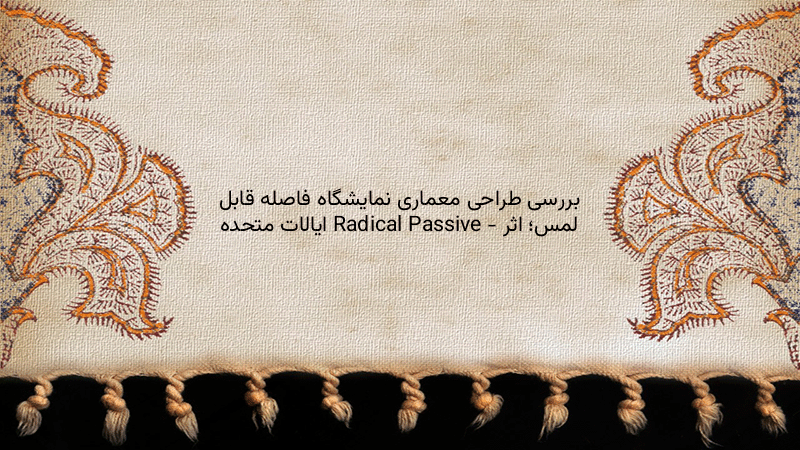 بررسی طراحی معماری نمایشگاه فاصله قابل لمس؛ اثر Radical Passive - ایالات متحده